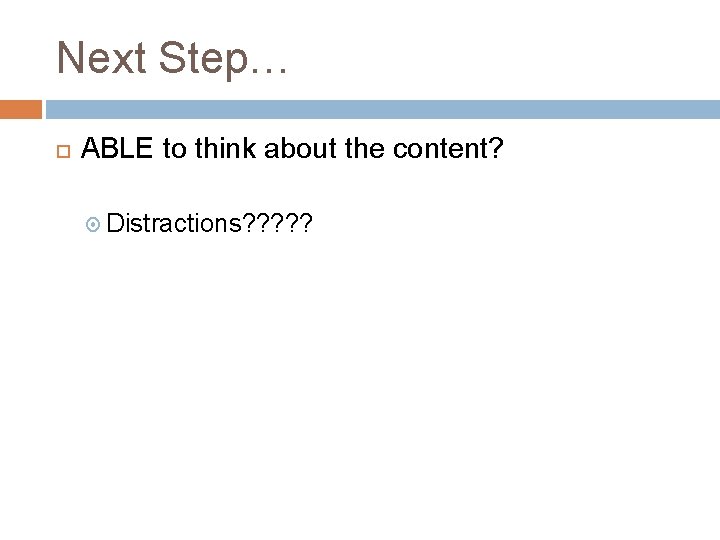 Next Step…

ABLE to think about the content?

Distractions?????